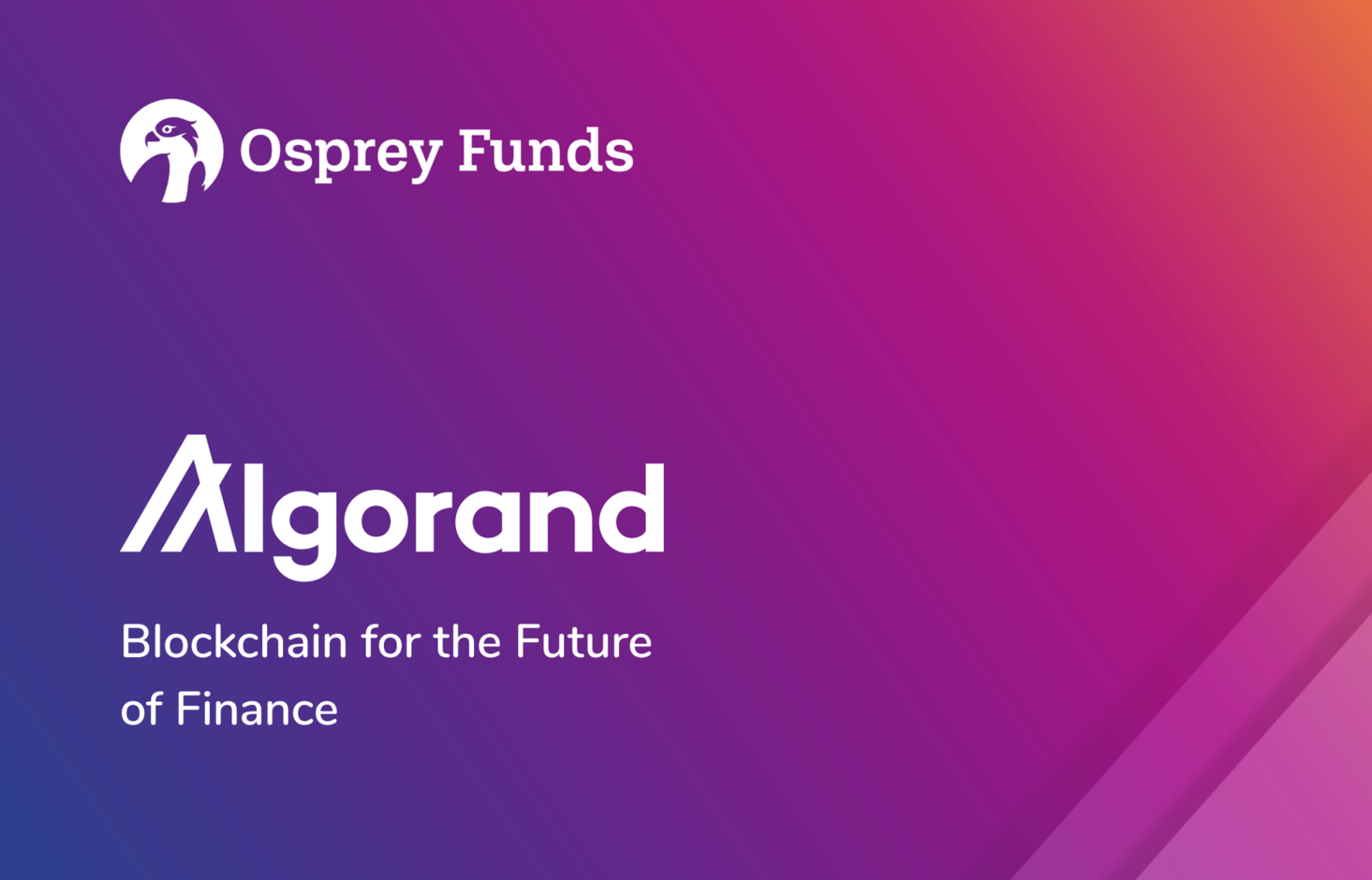 Osprey Funds

Algorand

Blockchain for the Future of Finance